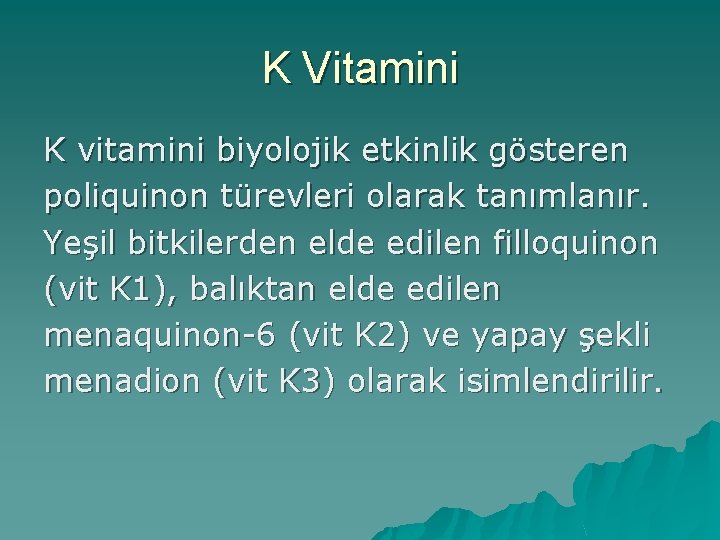 K Vitamini

K vitamini biyolojik etkinlik gösteren poliquinon türevleri olarak tanımlanır. Yeşil bitkilerden elde edilen filloquinon (vit K1), balıktan elde edilen menaquinon-6 (vit K2) ve yapay şekli menadion (vit K3) olarak isimlendirilir.